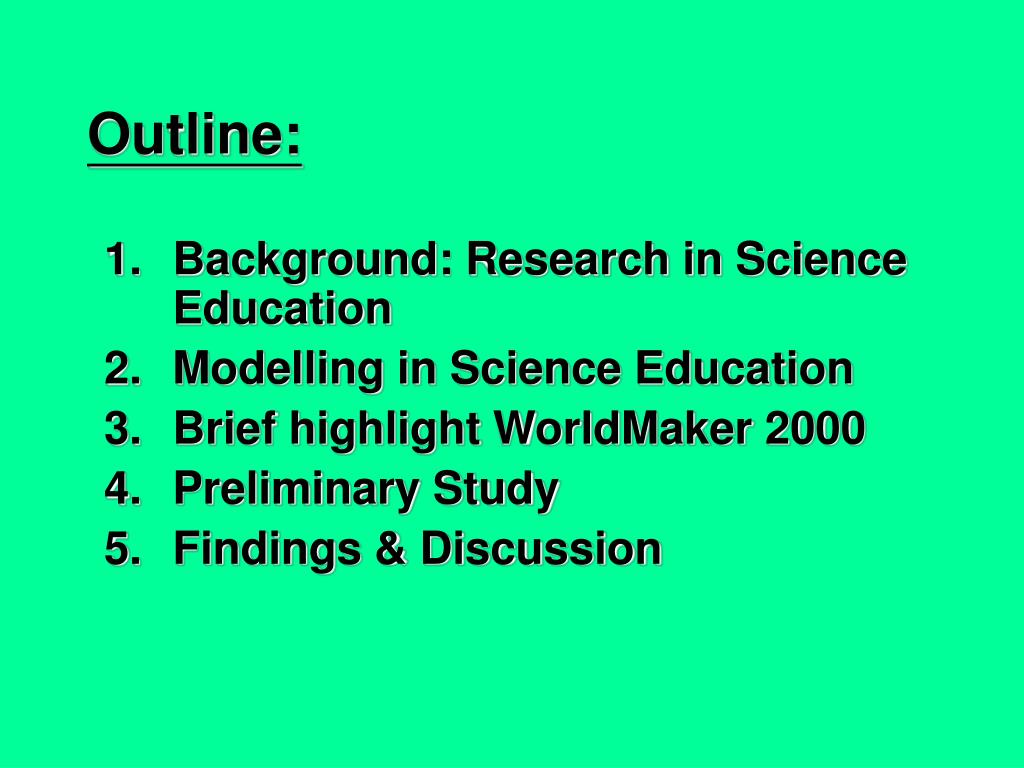 Outline:

1. Background: Research in Science Education
2. Modelling in Science Education
3. Brief highlight WorldMaker 2000
4. Preliminary Study
5. Findings & Discussion